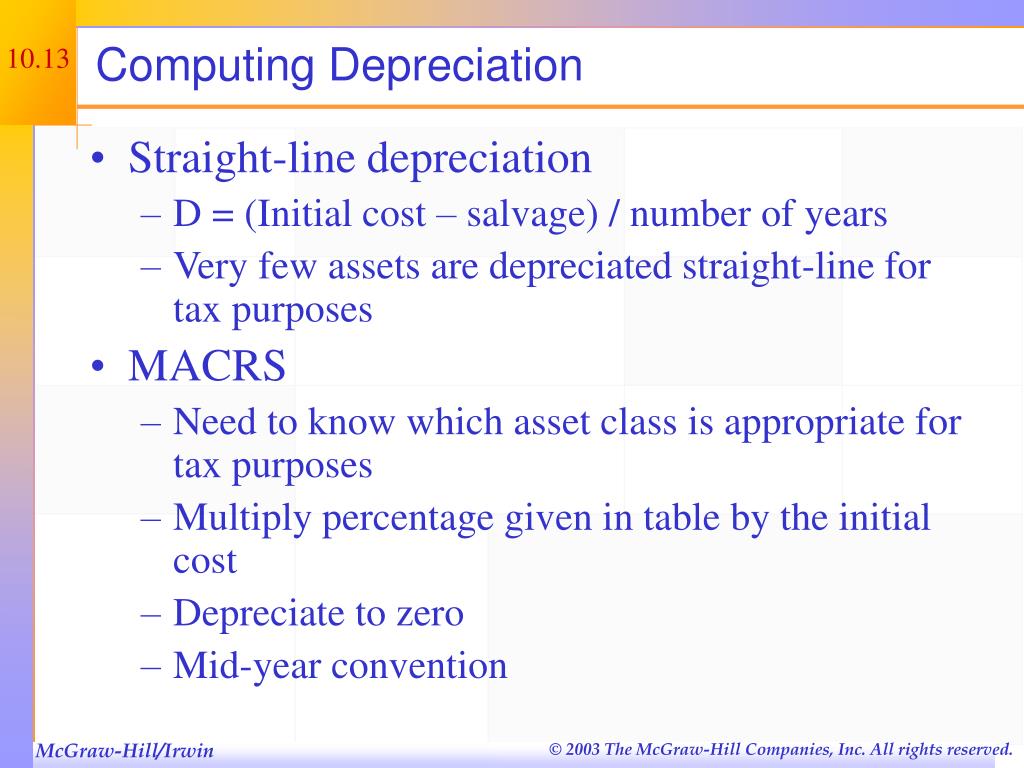 10.13

Computing Depreciation

• Straight-line depreciation
– D = (Initial cost – salvage) / number of years
– Very few assets are depreciated straight-line for tax purposes

• MACRS
– Need to know which asset class is appropriate for tax purposes
– Multiply percentage given in table by the initial cost
– Depreciate to zero
– Mid-year convention

McGraw-Hill/Irwin

© 2003 The McGraw-Hill Companies, Inc. All rights reserved.